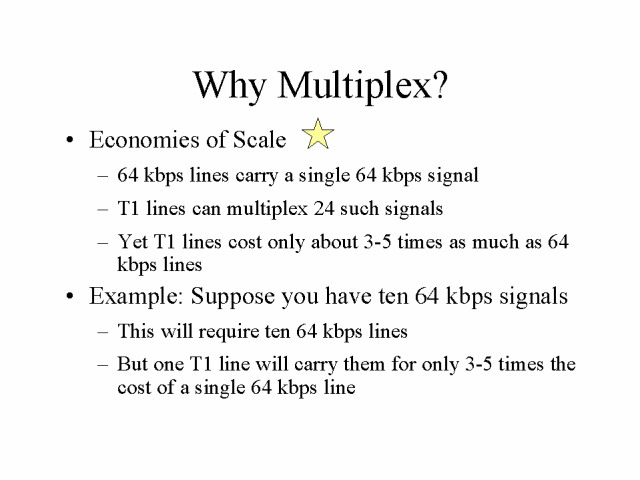 Why Multiplex?

• Economies of Scale
– 64 kbps lines carry a single 64 kbps signal
– T1 lines can multiplex 24 such signals
– Yet T1 lines cost only about 3-5 times as much as 64 kbps lines

• Example: Suppose you have ten 64 kbps signals
– This will require ten 64 kbps lines
– But one T1 line will carry them for only 3-5 times the cost of a single 64 kbps line